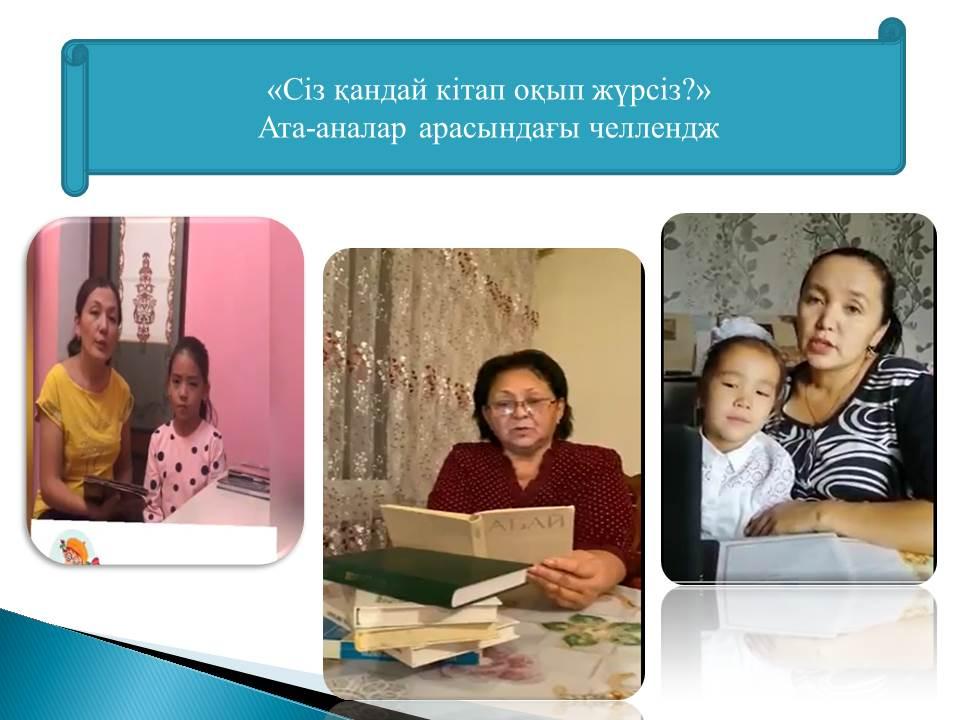 «Сіз қандай кітап оқып жүрсіз?»
Ата-аналар арасындағы челлендж

АБАЙ